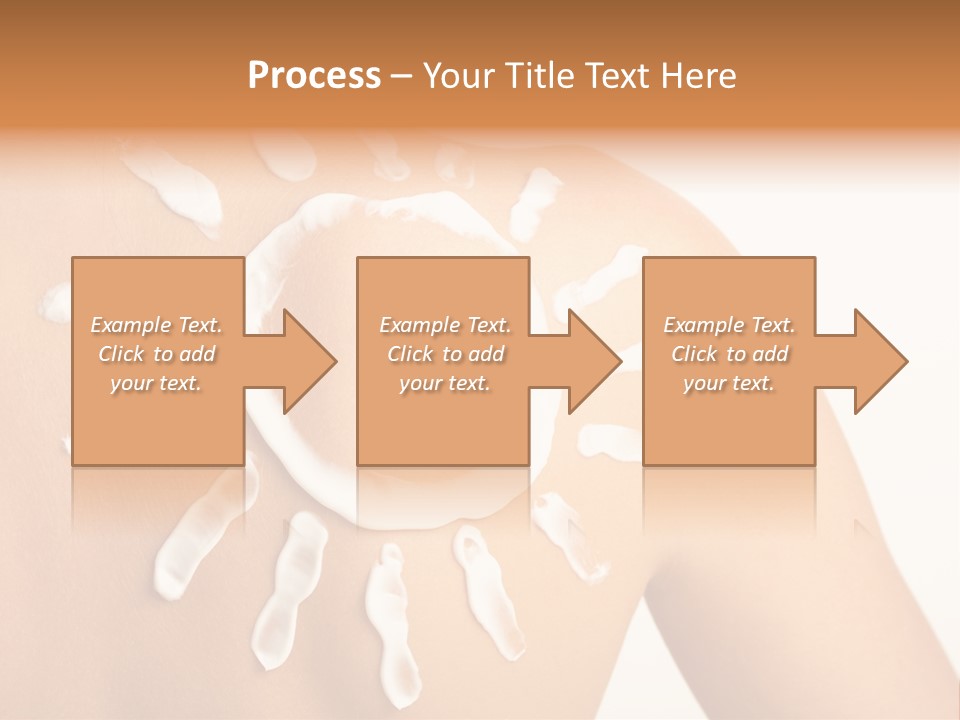 Process – Your Title Text Here

Example Text. Click to add your text.

Example Text. Click to add your text.

Example Text. Click to add your text.